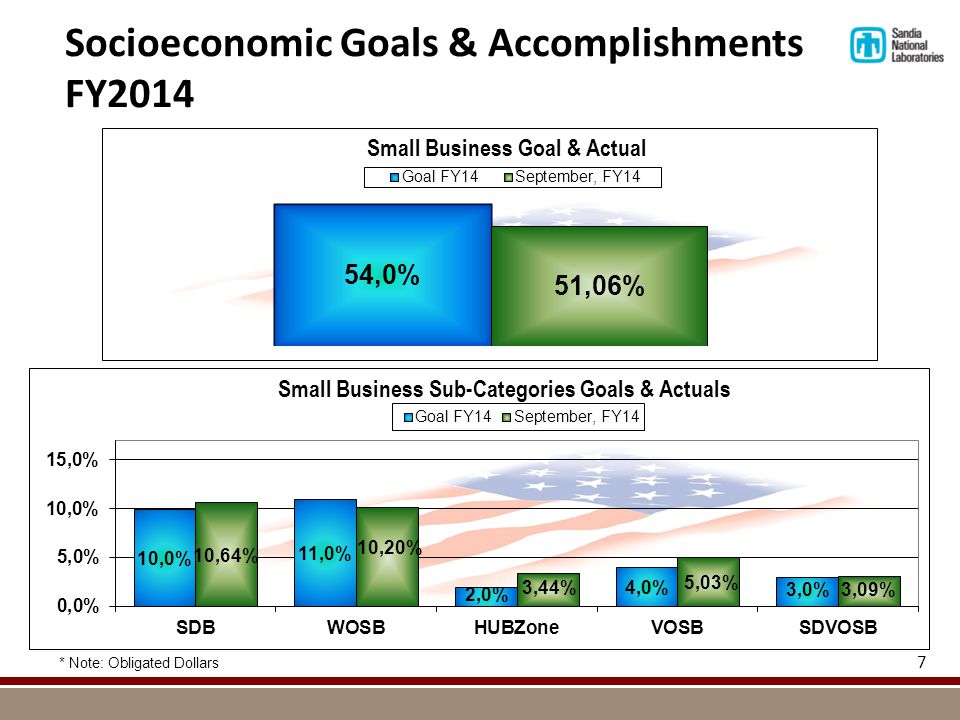 Socioeconomic Goals & Accomplishments FY2014

Sandia National Laboratories

Small Business Goal & Actual

Goal FY14 September, FY14

54,0%

51,06%

Small Business Sub-Categories Goals & Actuals

Goal FY14 September, FY14

15,0%

10,0%

5,0%

0,0%

10,0% 10,64% 11,0% 10,20% 2,0% 3,44% 4,0% 5,03% 3,0% 3,09%

SDB WOSB HUBZone VOSB SDVOSB

* Note: Obligated Dollars

7